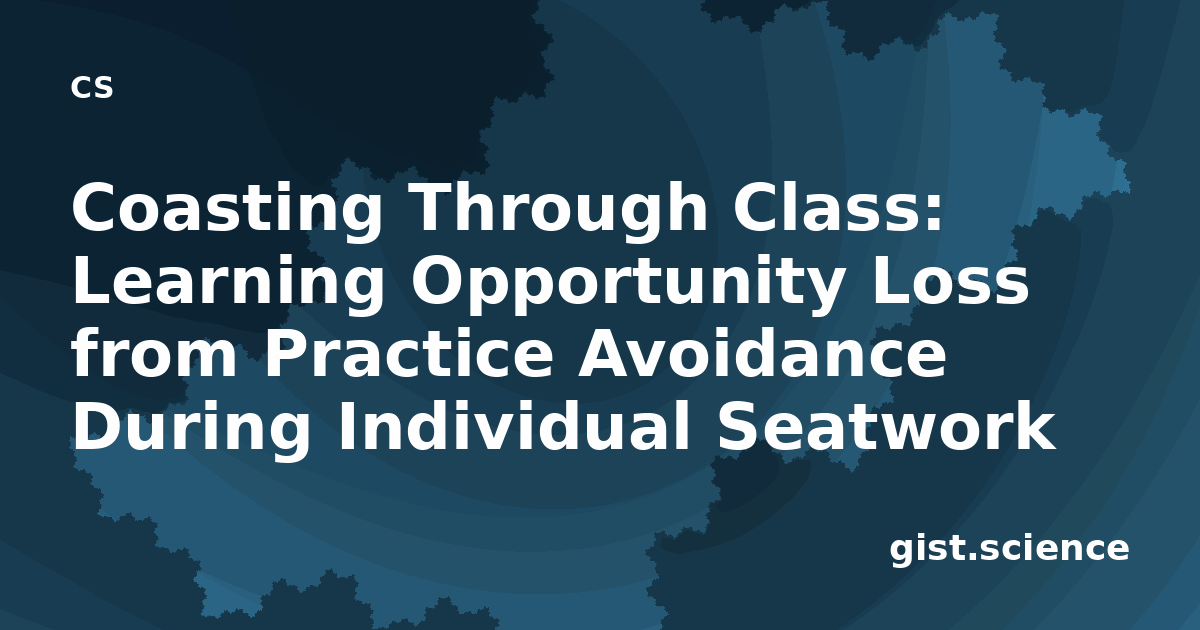 CS

Coasting Through Class: Learning Opportunity Loss from Practice Avoidance During Individual Seatwork

gist.science